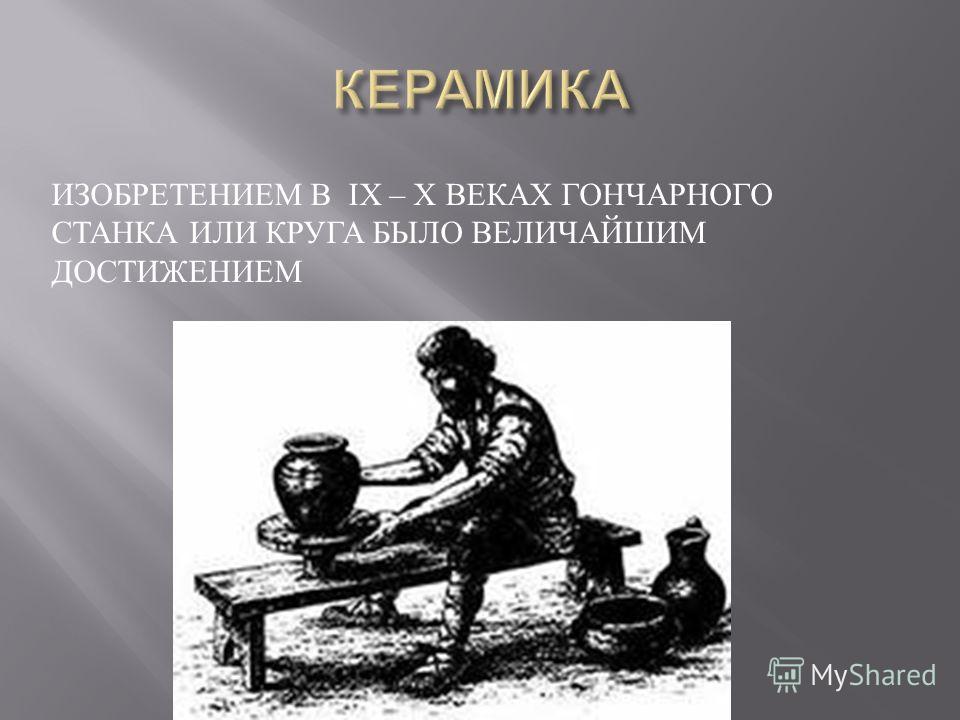 КЕРАМИКА

ИЗОБРЕТЕНИЕМ В IX – X ВЕКАХ ГОНЧАРНОГО СТАНКА ИЛИ КРУГА БЫЛО ВЕЛИЧАЙШИМ ДОСТИЖЕНИЕМ

MyShared